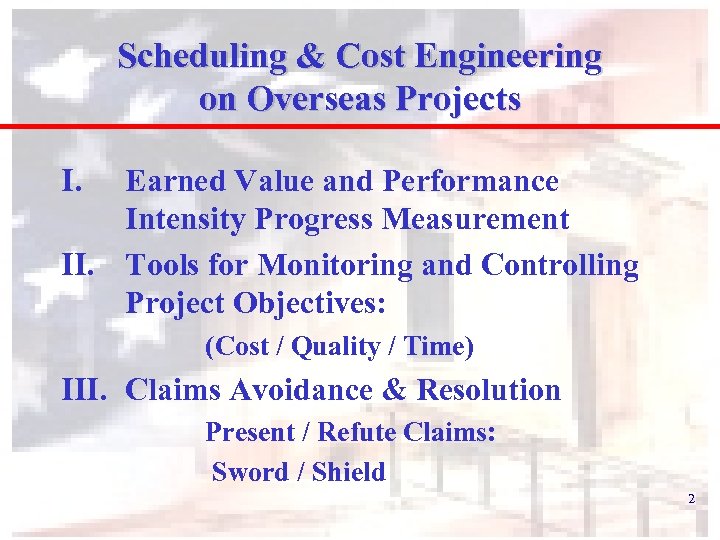 Scheduling & Cost Engineering on Overseas Projects

I. Earned Value and Performance Intensity Progress Measurement

II. Tools for Monitoring and Controlling Project Objectives:

(Cost / Quality / Time)

III. Claims Avoidance & Resolution

Present / Refute Claims:

Sword / Shield

2